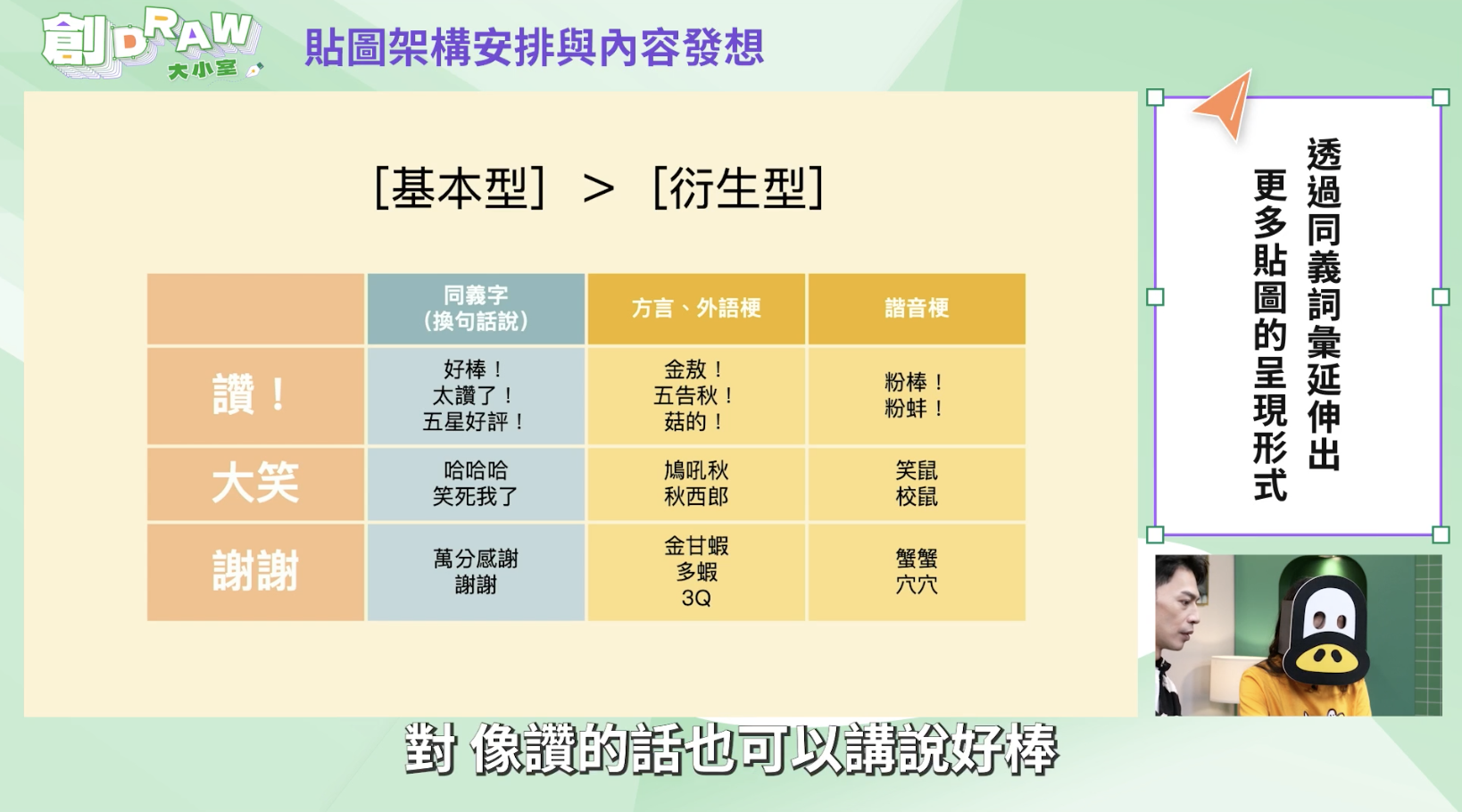 創DRAW 大小室

貼圖架構安排與內容發想

[基本型] > [衍生型]

| | 同義字 (換句話說) | 方言、外語梗 | 諧音梗 |
|---|---|---|---|
| 讚！ | 好棒！ 太讚了！ 五星好評！ | 金敖！ 五告秋！ 菇的！ | 粉棒！ 粉蚌！ |
| 大笑 | 哈哈哈 笑死我了 | 鳩吼秋 秋西郎 | 笑鼠 校鼠 |
| 謝謝 | 萬分感謝 謝謝 | 金甘蝦 多蝦 3Q | 蟹蟹 穴穴 |

透過同義詞彙延伸出
更多貼圖的呈現形式

對 像讚的話也可以講說好棒